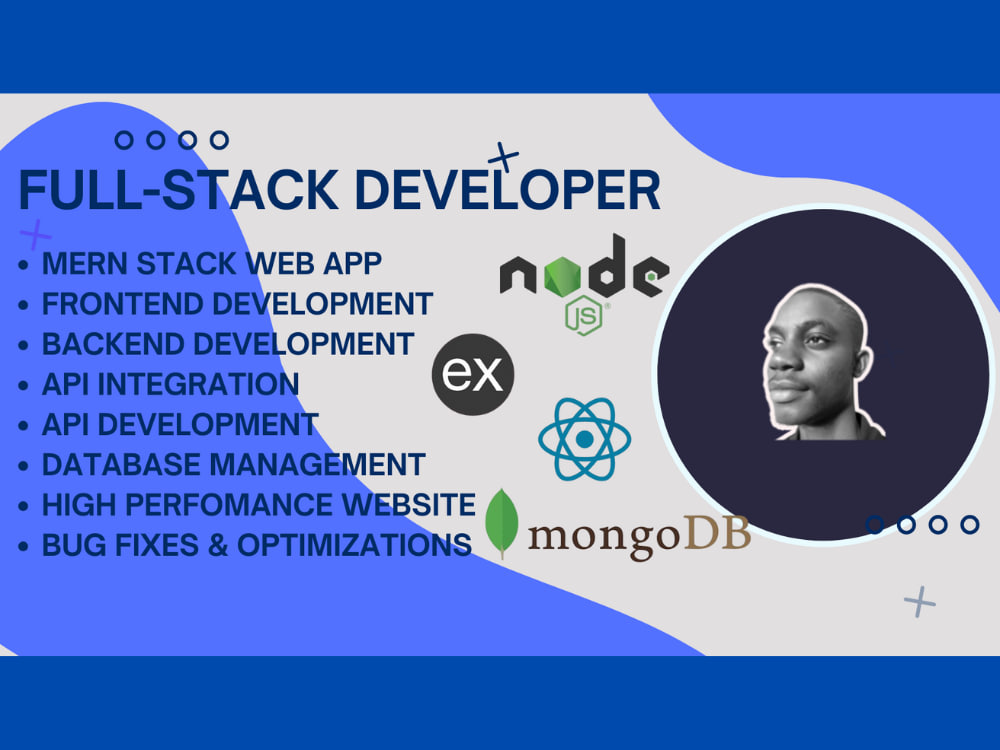 FULL-STACK DEVELOPER

- MERN STACK WEB APP
- FRONTEND DEVELOPMENT
- BACKEND DEVELOPMENT
- API INTEGRATION
- API DEVELOPMENT
- DATABASE MANAGEMENT
- HIGH PERFOMANCE WEBSITE
- BUG FIXES & OPTIMIZATIONS

node JS

ex

mongoDB